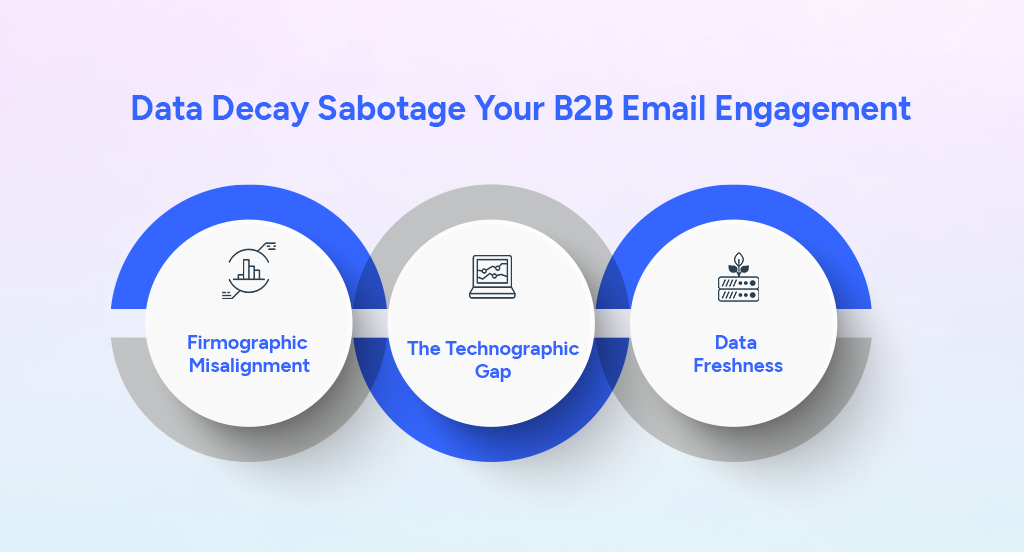 Data Decay Sabotage Your B2B Email Engagement

Firmographic Misalignment

The Technographic Gap

Data Freshness